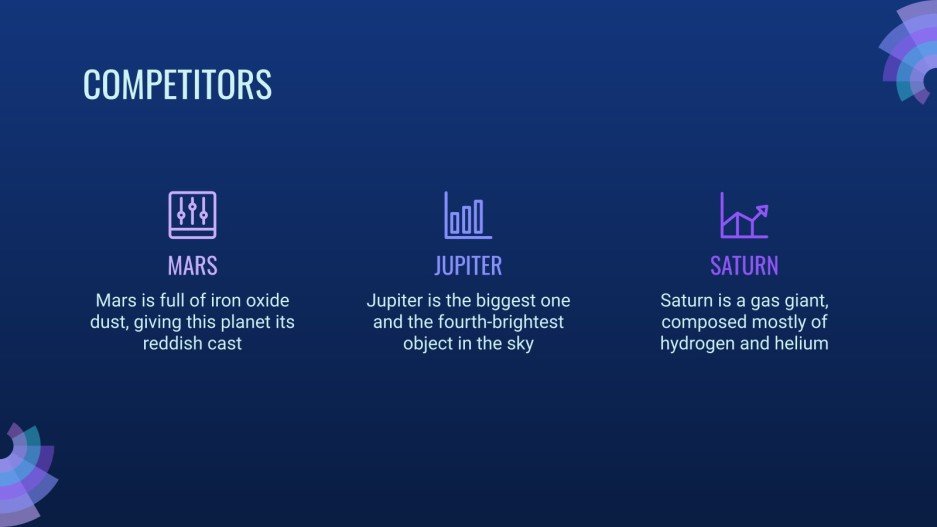 COMPETITORS

MARS

Mars is full of iron oxide dust, giving this planet its reddish cast

JUPITER

Jupiter is the biggest one and the fourth-brightest object in the sky

SATURN

Saturn is a gas giant, composed mostly of hydrogen and helium